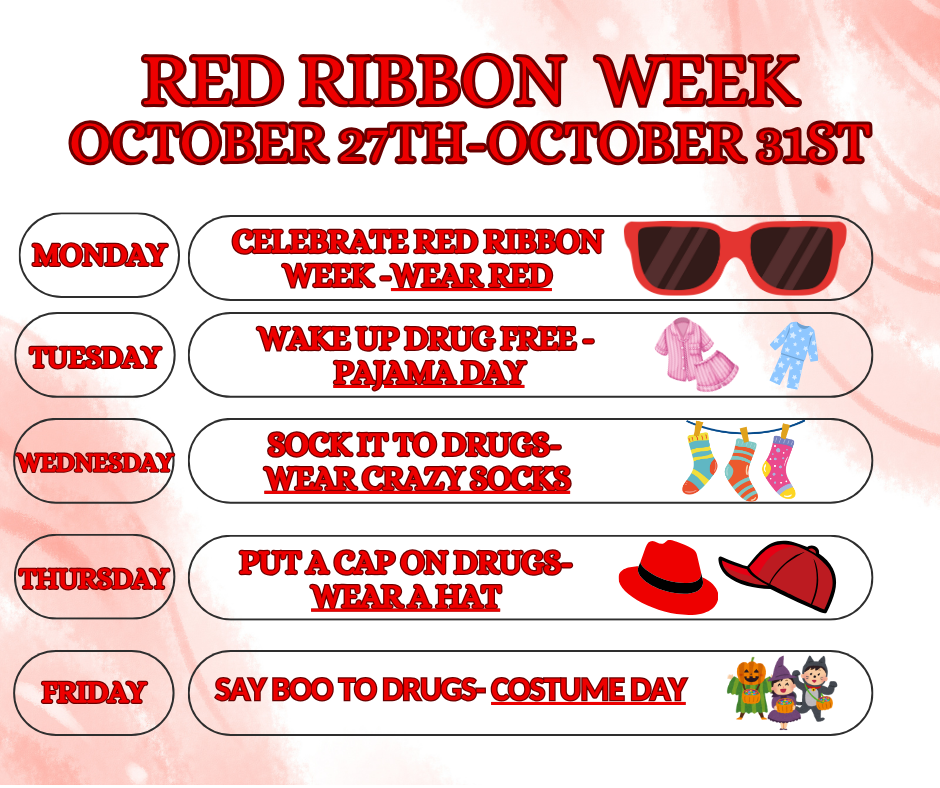 RED RIBBON WEEK
OCTOBER 27TH-OCTOBER 31ST

MONDAY

CELEBRATE RED RIBBON WEEK -WEAR RED

TUESDAY

WAKE UP DRUG FREE - PAJAMA DAY

WEDNESDAY

SOCK IT TO DRUGS- WEAR CRAZY SOCKS

THURSDAY

PUT A CAP ON DRUGS- WEAR A HAT

FRIDAY

SAY BOO TO DRUGS- COSTUME DAY